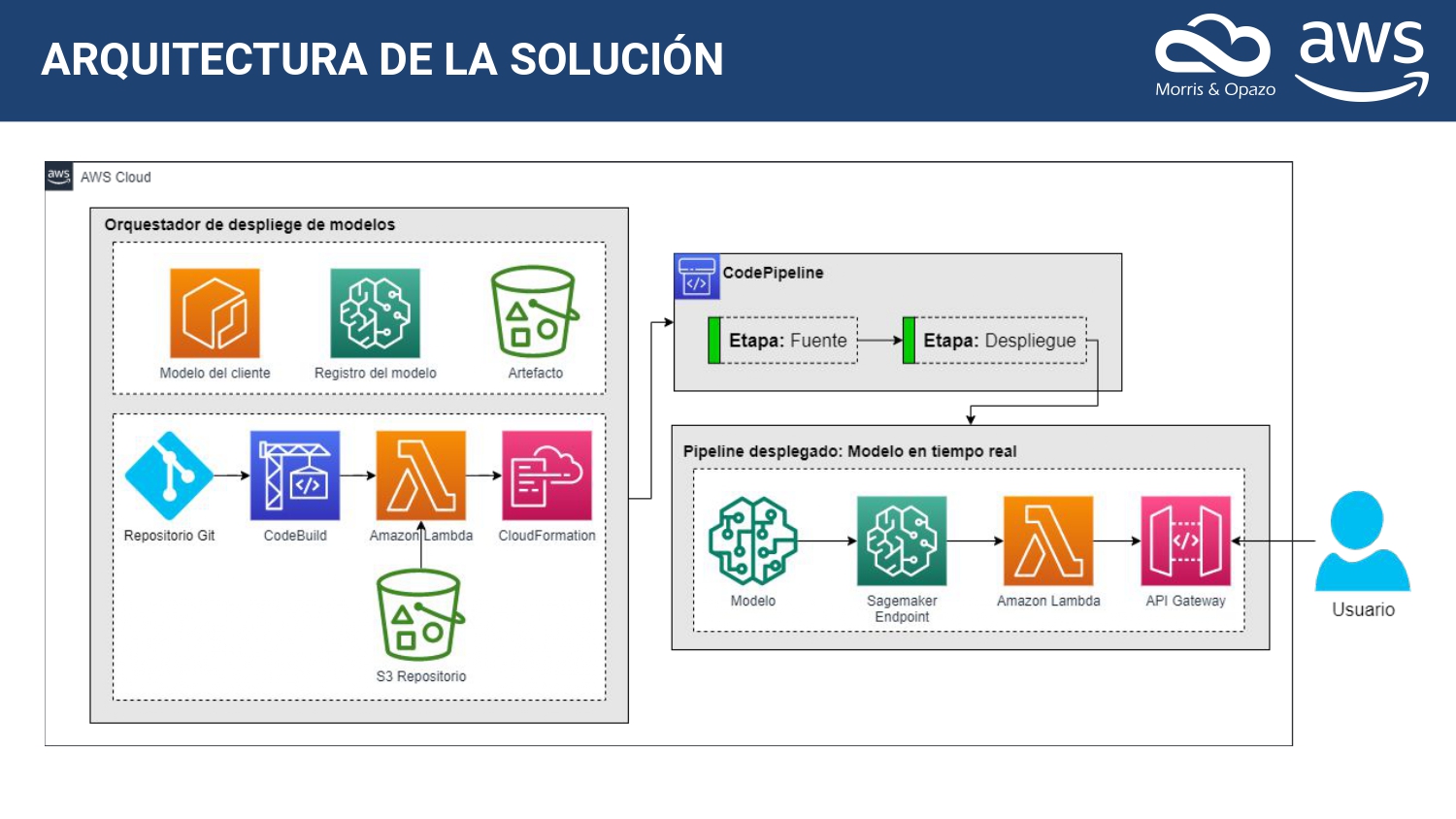 ARQUITECTURA DE LA SOLUCIÓN

Morris & Opazo

aws

aws AWS Cloud

Orquestador de despliege de modelos

Modelo del cliente

Registro del modelo

Artefacto

Repositorio Git

CodeBuild

Amazon Lambda

CloudFormation

S3 Repositorio

CodePipeline

Etapa: Fuente

Etapa: Despliegue

Pipeline desplegado: Modelo en tiempo real

Modelo

Sagemaker Endpoint

Amazon Lambda

API Gateway

Usuario